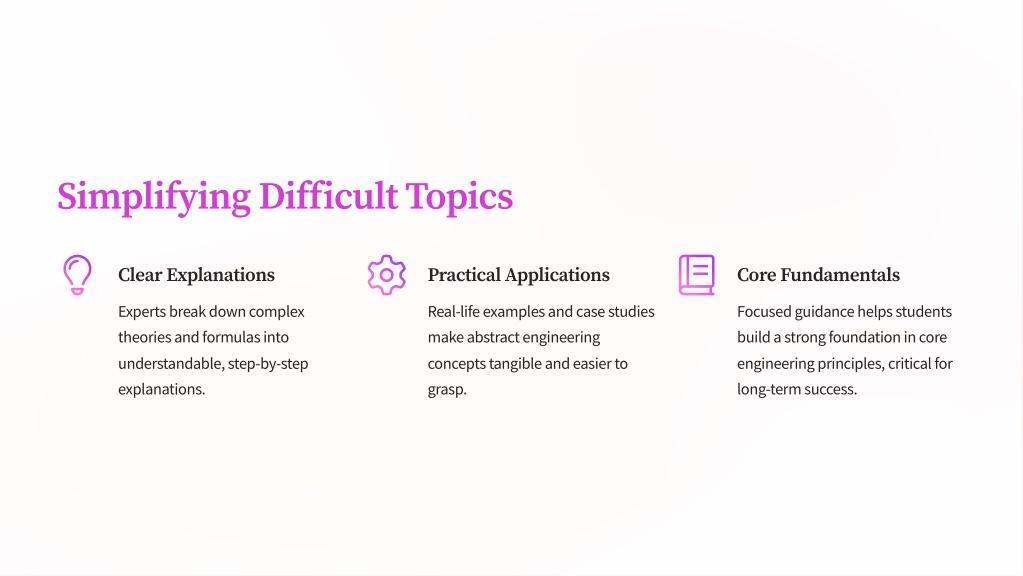 Simplifying Difficult Topics

Clear Explanations

Experts break down complex theories and formulas into understandable, step-by-step explanations.

Practical Applications

Real-life examples and case studies make abstract engineering concepts tangible and easier to grasp.

Core Fundamentals

Focused guidance helps students build a strong foundation in core engineering principles, critical for long-term success.